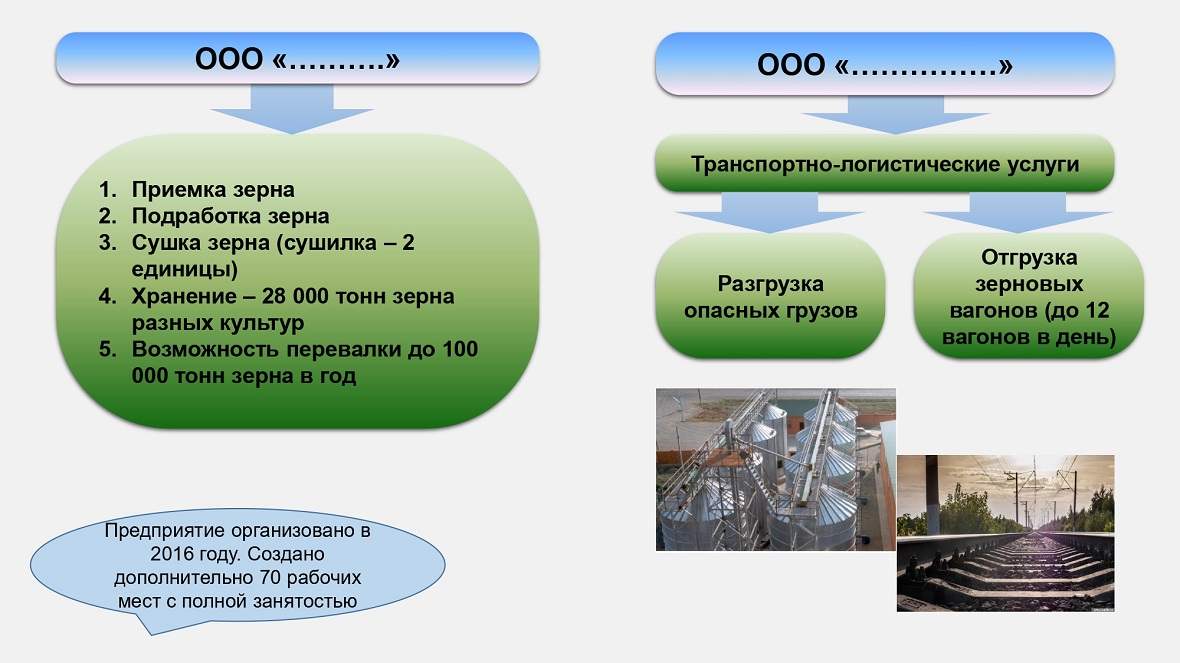 ООО «……….»

1. Приемка зерна
2. Подработка зерна
3. Сушка зерна (сушилка – 2 единицы)
4. Хранение – 28 000 тонн зерна разных культур
5. Возможность перевалки до 100 000 тонн зерна в год

Предприятие организовано в 2016 году. Создано дополнительно 70 рабочих мест с полной занятостью

ООО «……………»

Транспортно-логистические услуги

Разгрузка опасных грузов

Отгрузка зерновых вагонов (до 12 вагонов в день)